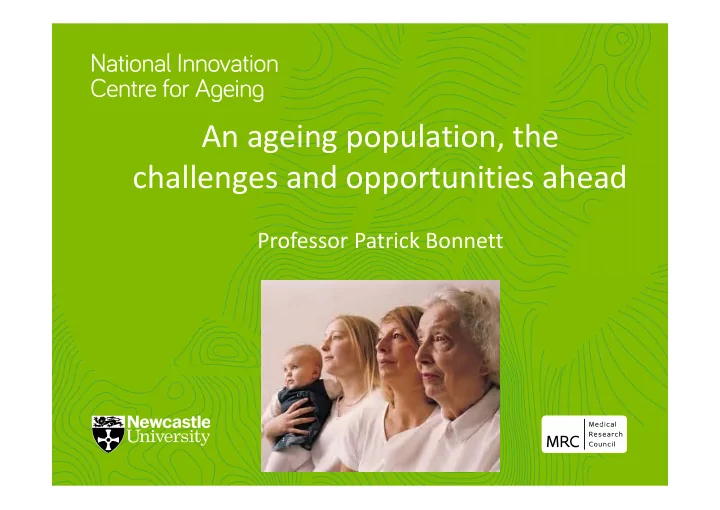 National Innovation Centre for Ageing

An ageing population, the challenges and opportunities ahead

Professor Patrick Bonnett

Newcastle University

MRC Medical Research Council